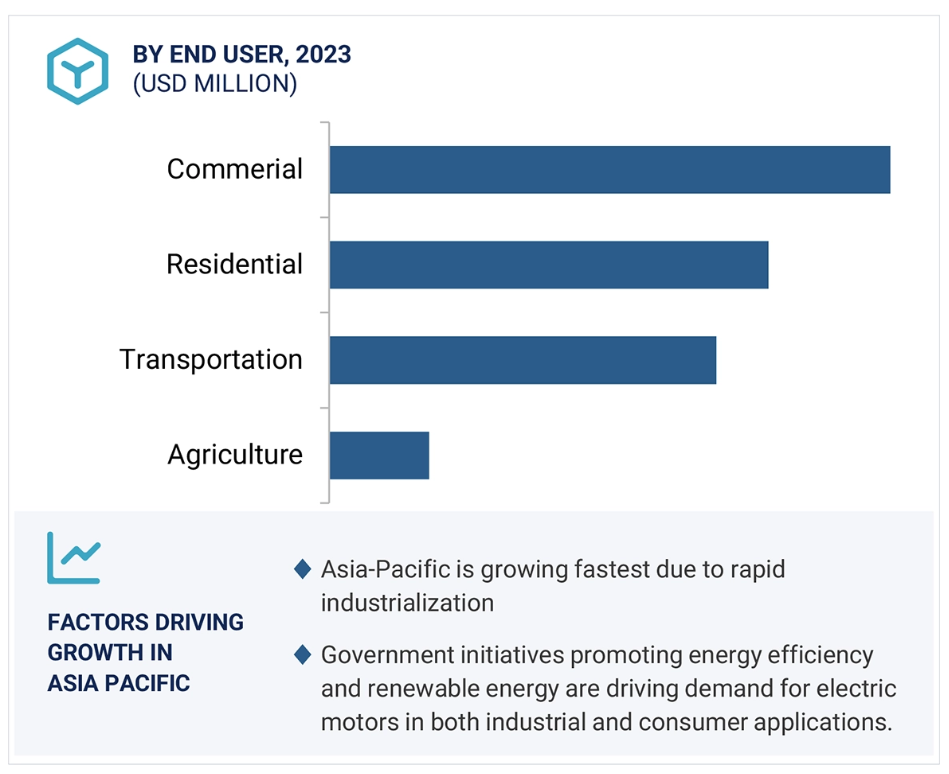 BY END USER, 2023
(USD MILLION)

Commerial

Residential

Transportation

Agriculture

FACTORS DRIVING GROWTH IN ASIA PACIFIC

◆ Asia-Pacific is growing fastest due to rapid industrialization

◆ Government initiatives promoting energy efficiency and renewable energy are driving demand for electric motors in both industrial and consumer applications.